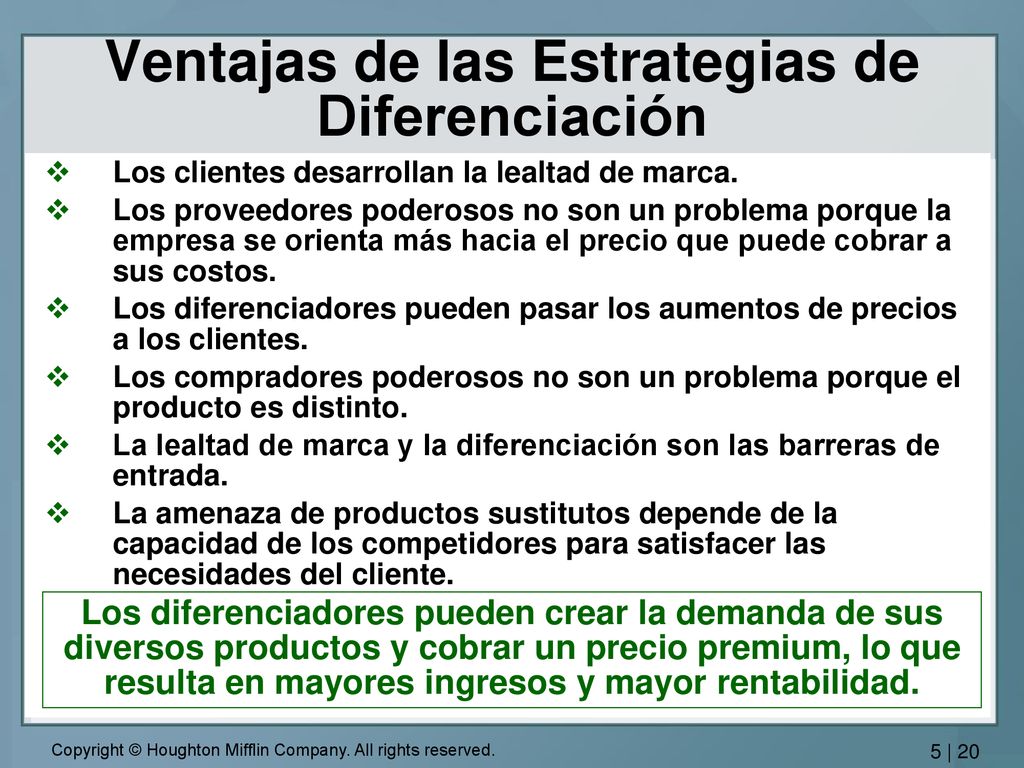 Ventajas de las Estrategias de Diferenciación

❖ Los clientes desarrollan la lealtad de marca.

❖ Los proveedores poderosos no son un problema porque la empresa se orienta más hacia el precio que puede cobrar a sus costos.

❖ Los diferenciadores pueden pasar los aumentos de precios a los clientes.

❖ Los compradores poderosos no son un problema porque el producto es distinto.

❖ La lealtad de marca y la diferenciación son las barreras de entrada.

❖ La amenaza de productos sustitutos depende de la capacidad de los competidores para satisfacer las necesidades del cliente.

Los diferenciadores pueden crear la demanda de sus diversos productos y cobrar un precio premium, lo que resulta en mayores ingresos y mayor rentabilidad.

Copyright © Houghton Mifflin Company. All rights reserved.

5 | 20